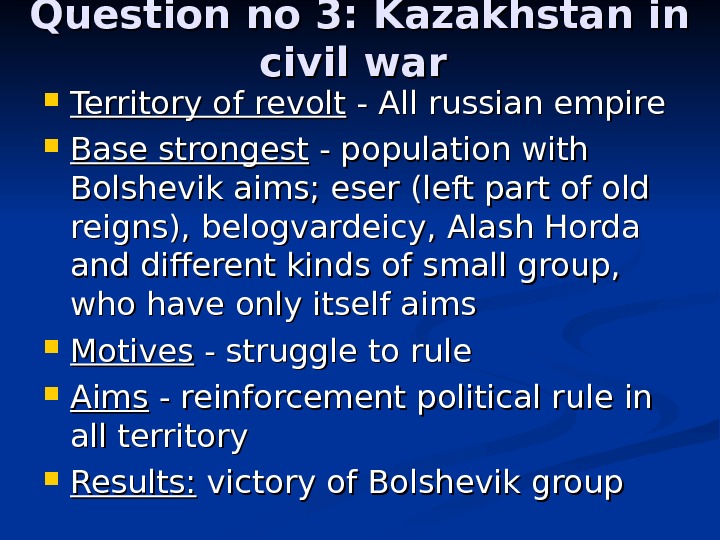 Question no 3: Kazakhstan in civil war

- Territory of revolt - All russian empire
- Base strongest - population with Bolshevik aims; eser (left part of old reigns), belogvardeicy, Alash Horda and different kinds of small group, who have only itself aims
- Motives - struggle to rule
- Aims - reinforcement political rule in all territory
- Results: victory of Bolshevik group